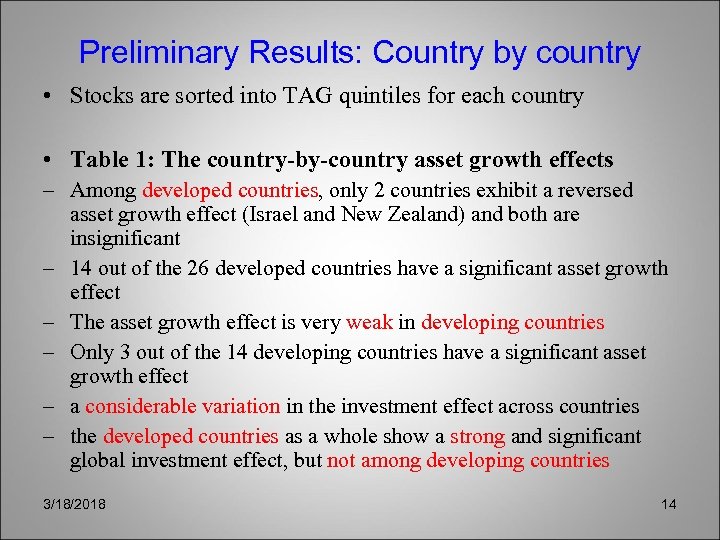 Preliminary Results: Country by country

• Stocks are sorted into TAG quintiles for each country

• Table 1: The country-by-country asset growth effects

– Among developed countries, only 2 countries exhibit a reversed asset growth effect (Israel and New Zealand) and both are insignificant

– 14 out of the 26 developed countries have a significant asset growth effect

– The asset growth effect is very weak in developing countries

– Only 3 out of the 14 developing countries have a significant asset growth effect

– a considerable variation in the investment effect across countries

– the developed countries as a whole show a strong and significant global investment effect, but not among developing countries

3/18/2018

14